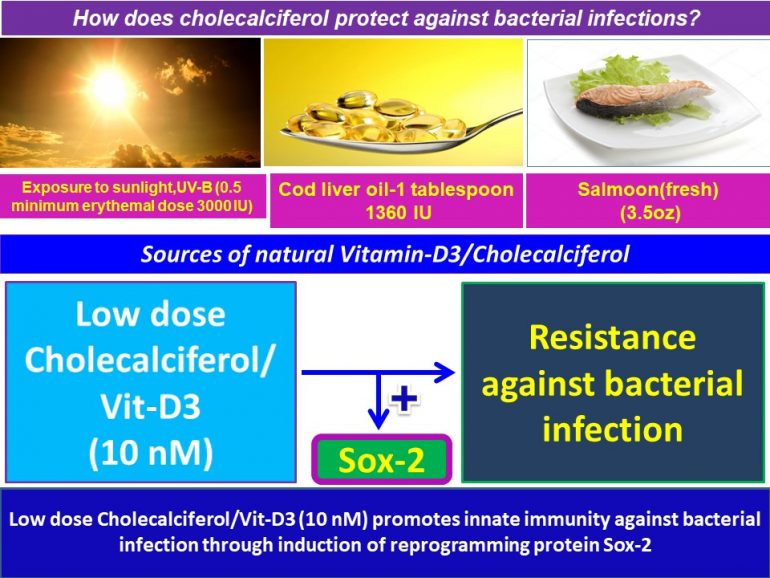 How does cholecalciferol protect against bacterial infections?

Exposure to sunlight,UV-B (0.5 minimum erythemal dose 3000 IU)

Cod liver oil-1 tablespoon 1360 IU

Salmoon(fresh) (3.5oz)

Sources of natural Vitamin-D3/Cholecalciferol

Low dose Cholecalciferol/ Vit-D3 (10 nM)

+

Sox-2

Resistance against bacterial infection

Low dose Cholecalciferol/Vit-D3 (10 nM) promotes innate immunity against bacterial infection through induction of reprogramming protein Sox-2